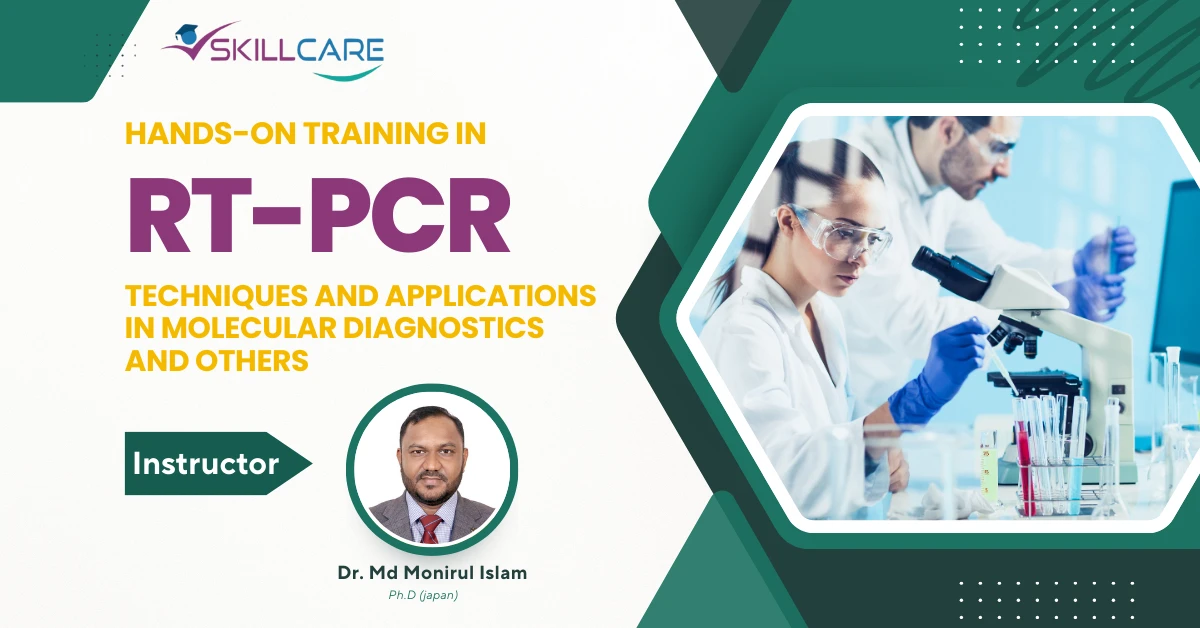 SKILLCARE

HANDS-ON TRAINING IN

RT-PCR

TECHNIQUES AND APPLICATIONS IN MOLECULAR DIAGNOSTICS AND OTHERS

Instructor

Dr. Md Monirul Islam
Ph.D (japan)